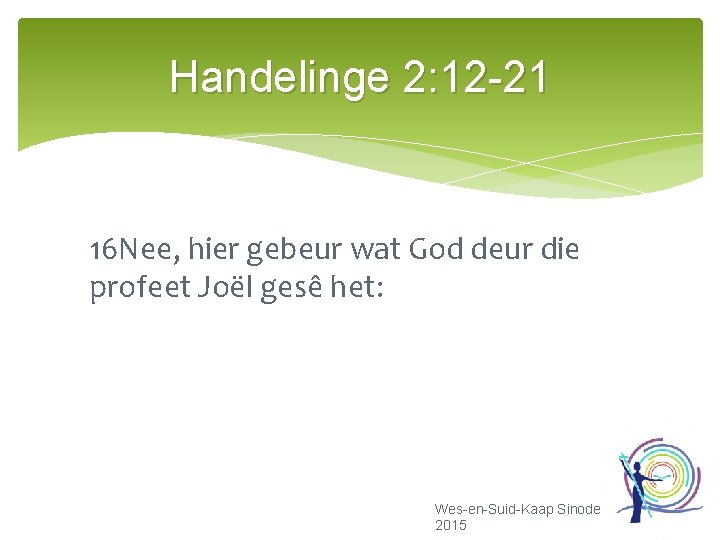 Handelinge 2:12-21

16Nee, hier gebeur wat God deur die profeet Joël gesê het:

Wes-en-Suid-Kaap Sinode 2015